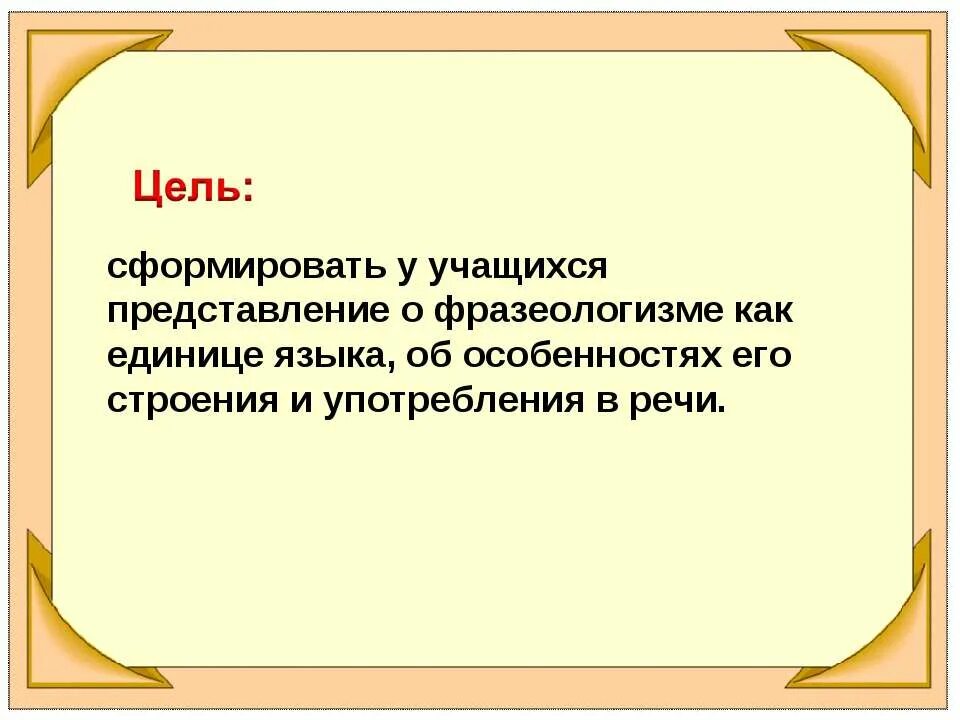 Цель:

сформировать у учащихся представление о фразеологизме как единице языка, об особенностях его строения и употребления в речи.